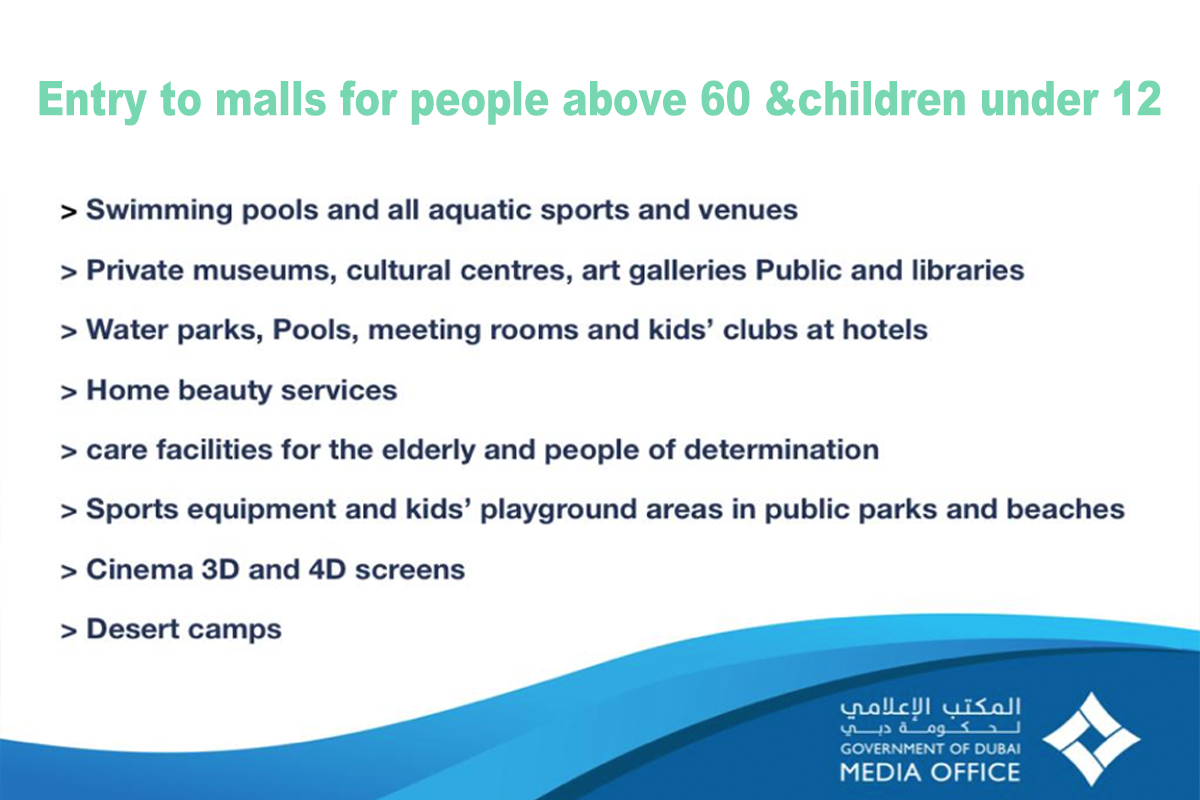 Entry to malls for people above 60 &children under 12

> Swimming pools and all aquatic sports and venues

> Private museums, cultural centres, art galleries Public and libraries

> Water parks, Pools, meeting rooms and kids' clubs at hotels

> Home beauty services

> care facilities for the elderly and people of determination

> Sports equipment and kids' playground areas in public parks and beaches

> Cinema 3D and 4D screens

> Desert camps

المكتب الإعلامي
لحكومة دبي
GOVERNMENT OF DUBAI
MEDIA OFFICE